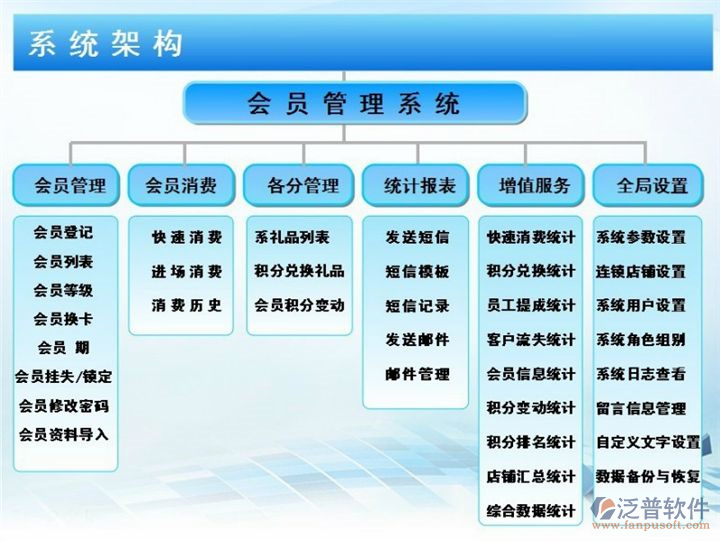 系统架构

会员管理系统

会员管理
会员登记
会员列表
会员等级
会员换卡
会员 期
会员挂失/锁定
会员修改密码
会员资料导入

会员消费
快速消费
进场消费
消费历史

各分管理
系礼品列表
积分兑换礼品
会员积分变动

统计报表
发送短信
短信模板
短信记录
发送邮件
邮件管理

增值服务
快速消费统计
积分兑换统计
员工提成统计
客户流失统计
会员信息统计
积分变动统计
积分排名统计
店铺汇总统计
综合数据统计

全局设置
系统参数设置
连锁店铺设置
系统用户设置
系统角色组别
系统日志查看
留言信息管理
自定义文字设置
数据备份与恢复

泛普软件
www.fanpusoft.com